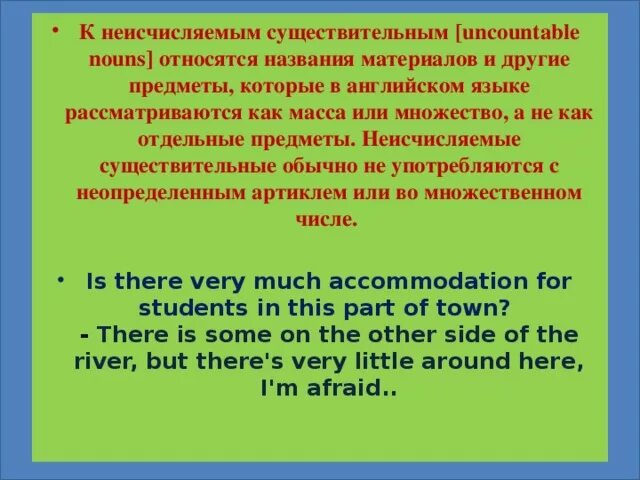 • К неисчисляемым существительным [uncountable nouns] относятся названия материалов и другие предметы, которые в английском языке рассматриваются как масса или множество, а не как отдельные предметы. Неисчисляемые существительные обычно не употребляются с неопределенным артиклем или во множественном числе.

• Is there very much accommodation for students in this part of town?
- There is some on the other side of the river, but there's very little around here, I'm afraid..